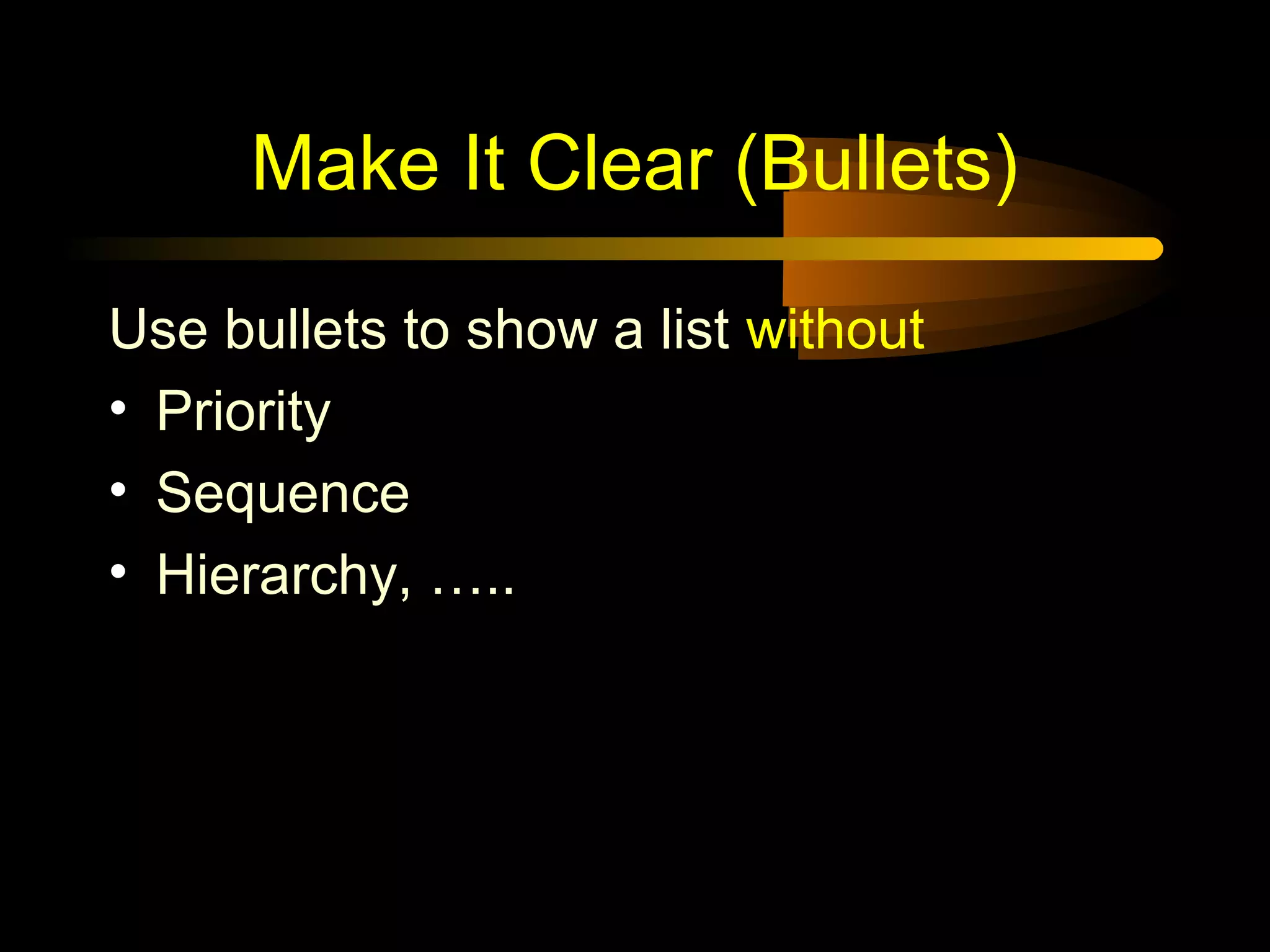 Make It Clear (Bullets)

Use bullets to show a list without

• Priority
• Sequence
• Hierarchy, …..